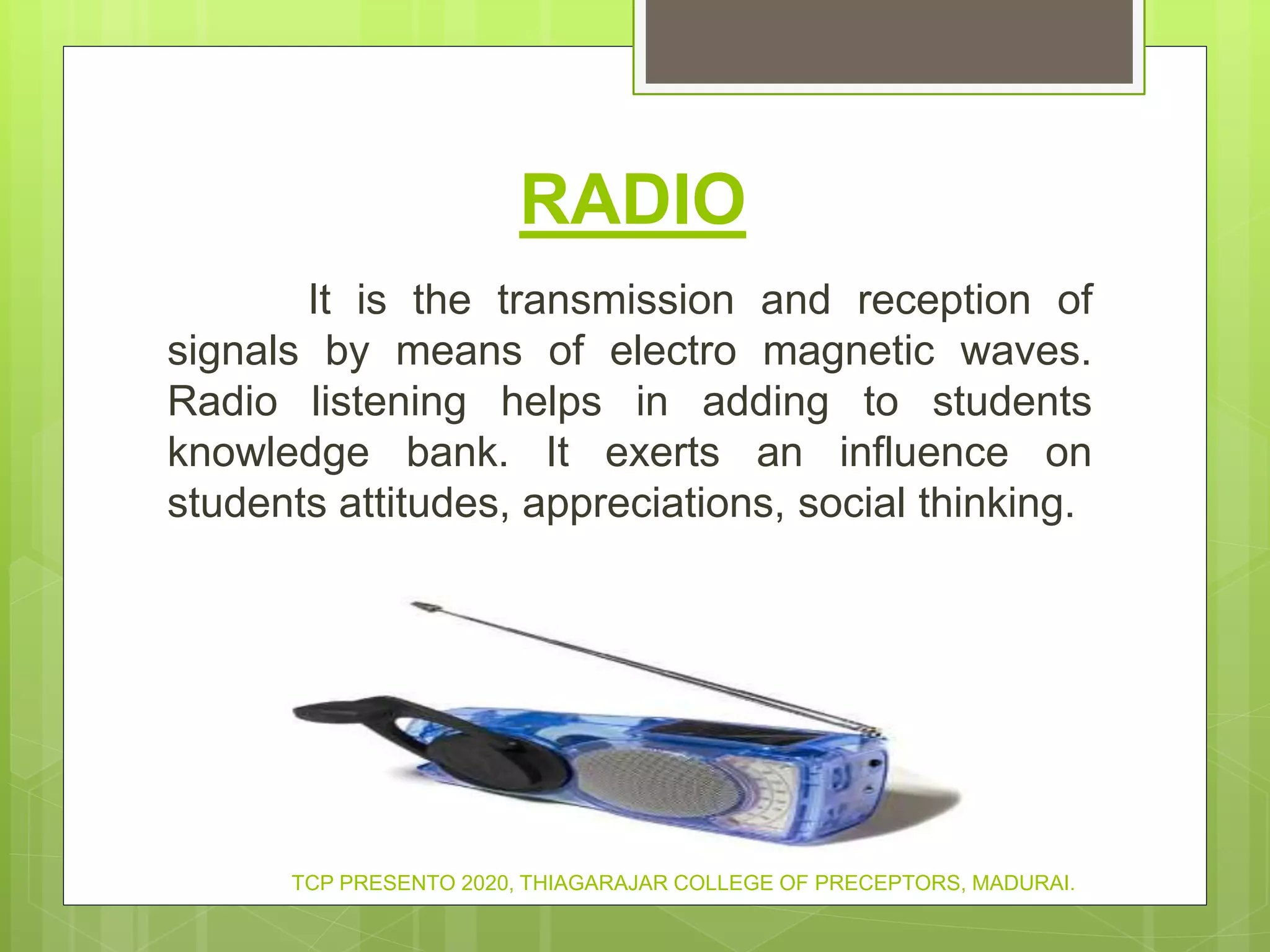 RADIO

It is the transmission and reception of signals by means of electro magnetic waves. Radio listening helps in adding to students knowledge bank. It exerts an influence on students attitudes, appreciations, social thinking.

TCP PRESENTO 2020, THIAGARAJAR COLLEGE OF PRECEPTORS, MADURAI.